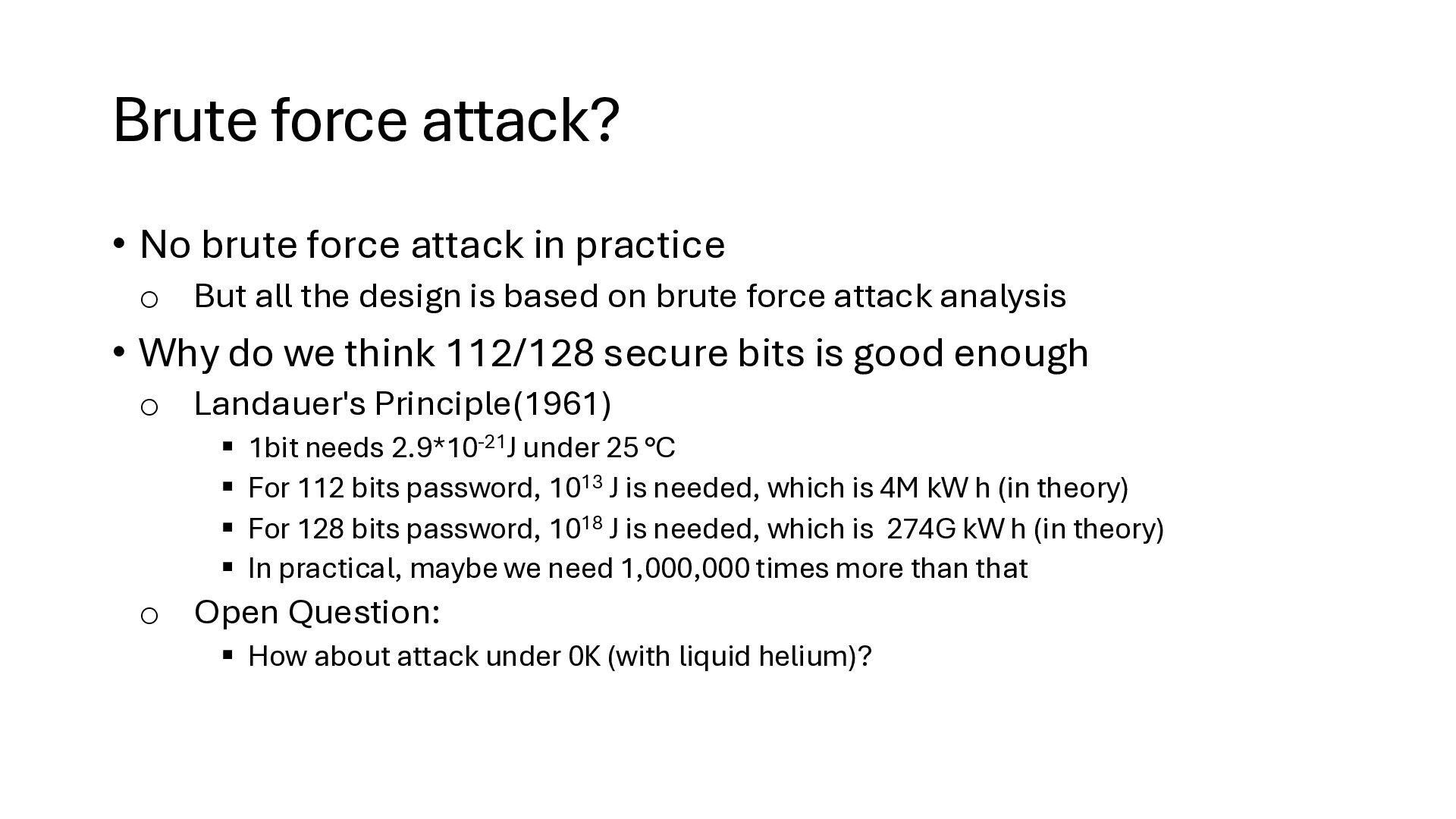 Brute force attack?

• No brute force attack in practice
  o But all the design is based on brute force attack analysis
• Why do we think 112/128 secure bits is good enough
  o Landauer's Principle(1961)
    ▪ 1bit needs $2.9*10^{-21}$J under 25 °C
    ▪ For 112 bits password, $10^{13}$ J is needed, which is 4M kW h (in theory)
    ▪ For 128 bits password, $10^{18}$ J is needed, which is 274G kW h (in theory)
    ▪ In practical, maybe we need 1,000,000 times more than that
  o Open Question:
    ▪ How about attack under 0K (with liquid helium)?